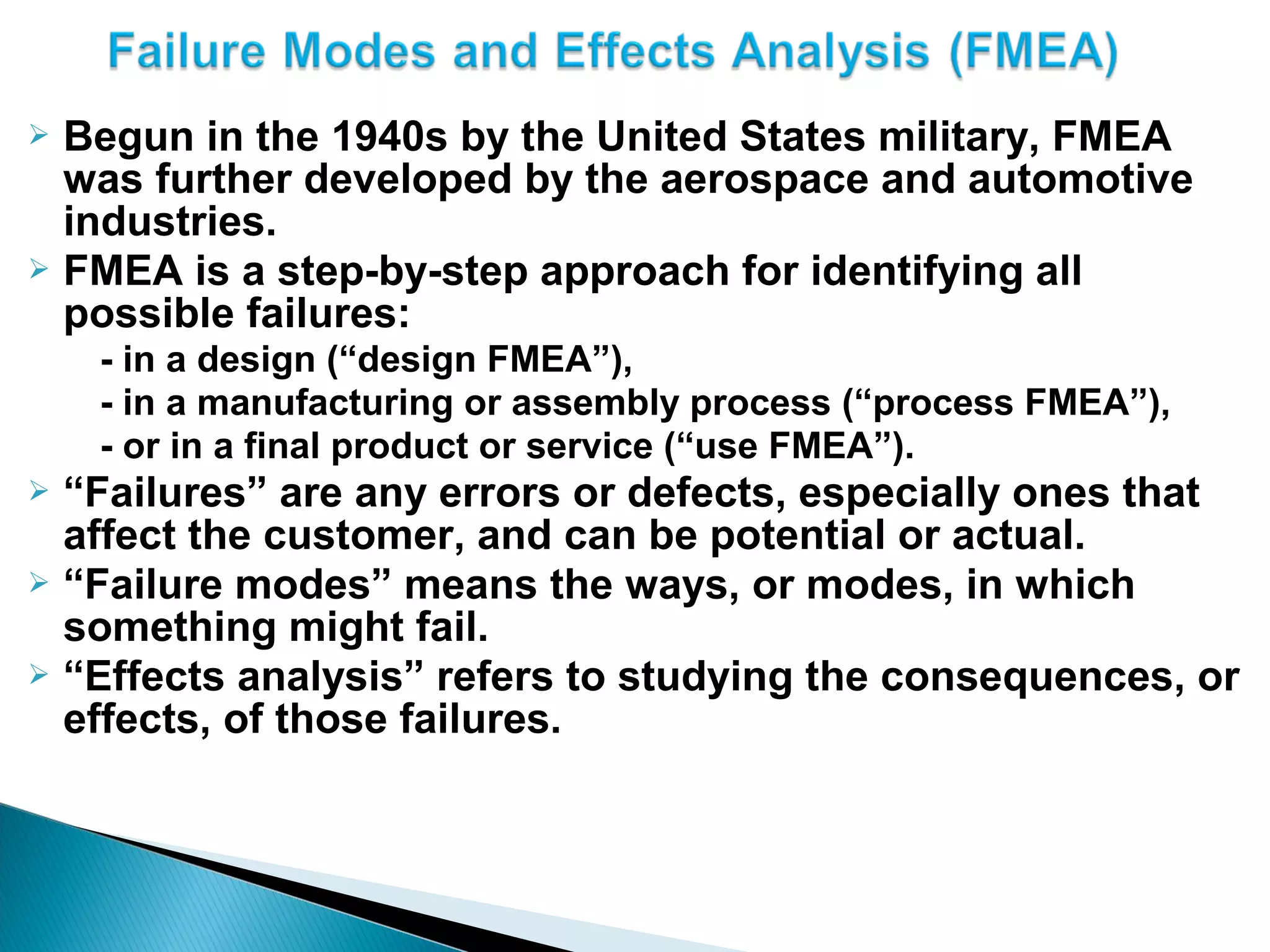 Failure Modes and Effects Analysis (FMEA)

➢ Begun in the 1940s by the United States military, FMEA was further developed by the aerospace and automotive industries.

➢ FMEA is a step-by-step approach for identifying all possible failures:
- in a design (“design FMEA”),
- in a manufacturing or assembly process (“process FMEA”),
- or in a final product or service (“use FMEA”).

➢ “Failures” are any errors or defects, especially ones that affect the customer, and can be potential or actual.

➢ “Failure modes” means the ways, or modes, in which something might fail.

➢ “Effects analysis” refers to studying the consequences, or effects, of those failures.